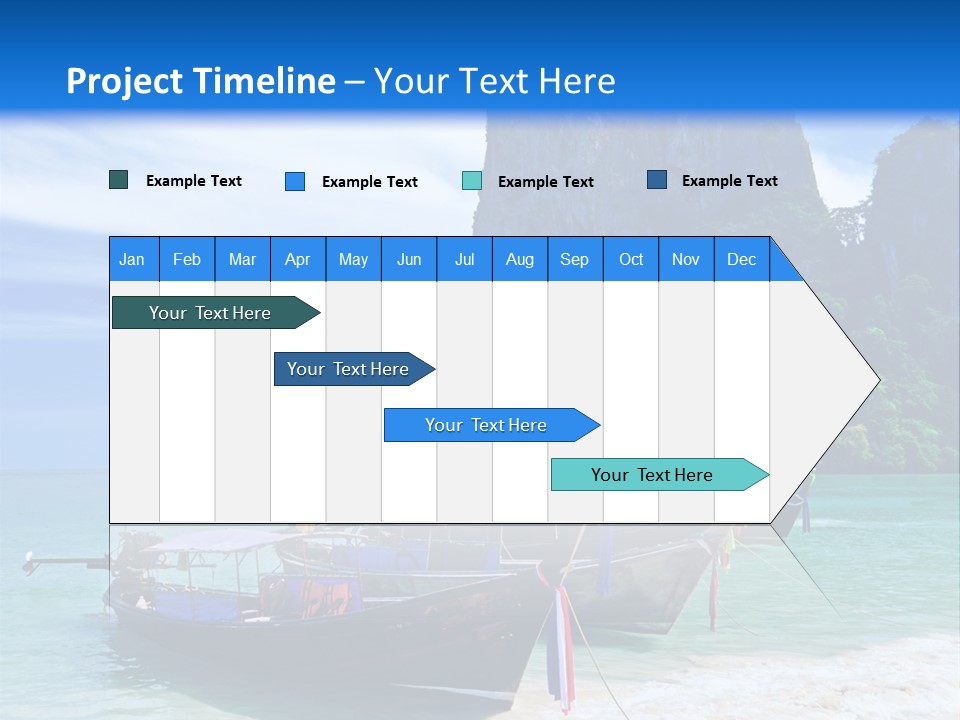 Project Timeline – Your Text Here

Example Text Example Text Example Text Example Text

| Jan | Feb | Mar | Apr | May | Jun | Jul | Aug | Sep | Oct | Nov | Dec |
|---|---|---|---|---|---|---|---|---|---|---|---|

Your Text Here

Your Text Here

Your Text Here

Your Text Here